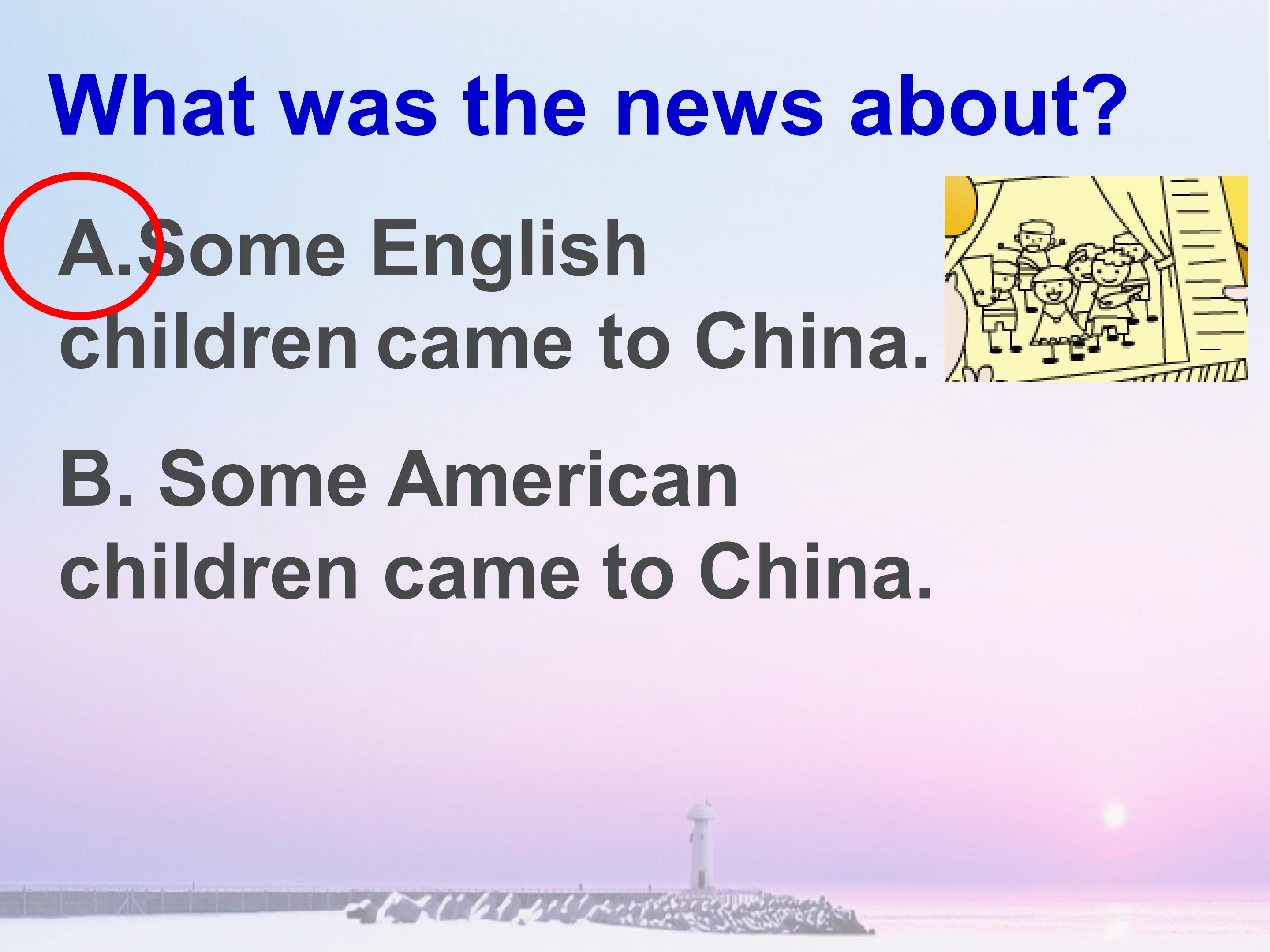 What was the news about?

A.Some English children came to China.

B. Some American children came to China.